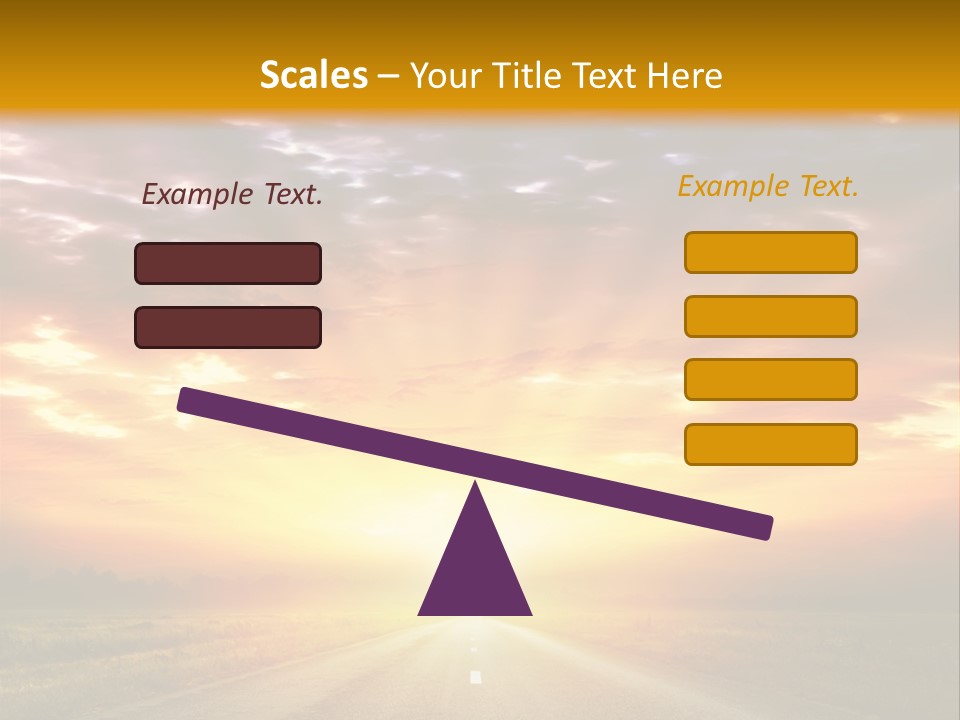 Scales – Your Title Text Here

Example Text.

Example Text.